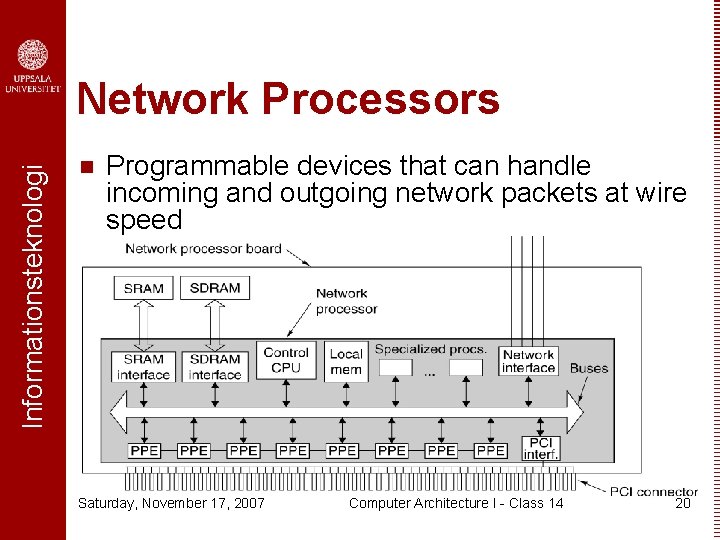 UPPSALA UNIVERSITET

Informationsteknologi

Network Processors

Programmable devices that can handle incoming and outgoing network packets at wire speed

Network processor board

SRAM

SDRAM

Network processor

SRAM interface

SDRAM interface

Control CPU

Local mem

Specialized procs.

...

Network interface

Buses

PPE

PPE

PPE

PPE

PPE

PPE

PPE

PPE

PCI interf.

PCI connector

Saturday, November 17, 2007

Computer Architecture I - Class 14

20